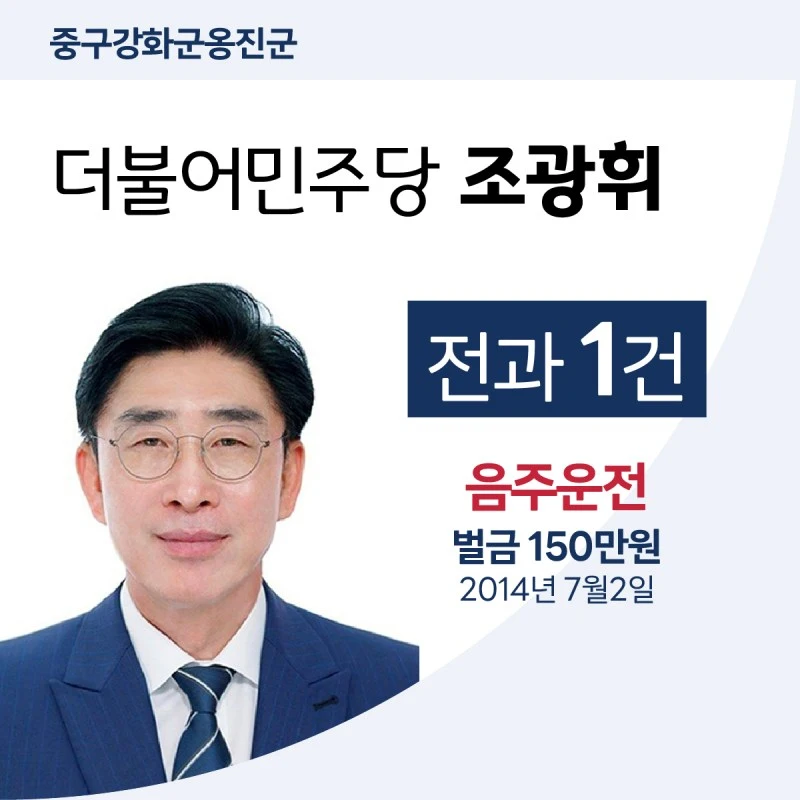 중구강화군옹진군

더불어민주당 조광휘

전과 1건

음주운전
벌금 150만원
2014년 7월2일